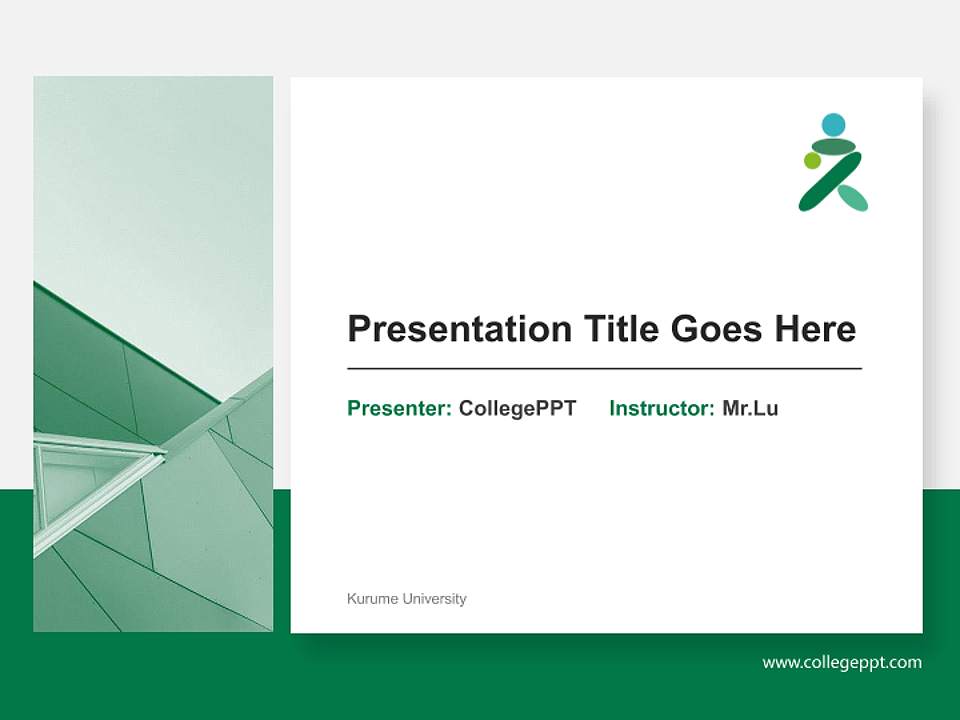 Presentation Title Goes Here

Presenter: CollegePPT Instructor: Mr.Lu

Kurume University

www.collegeppt.com